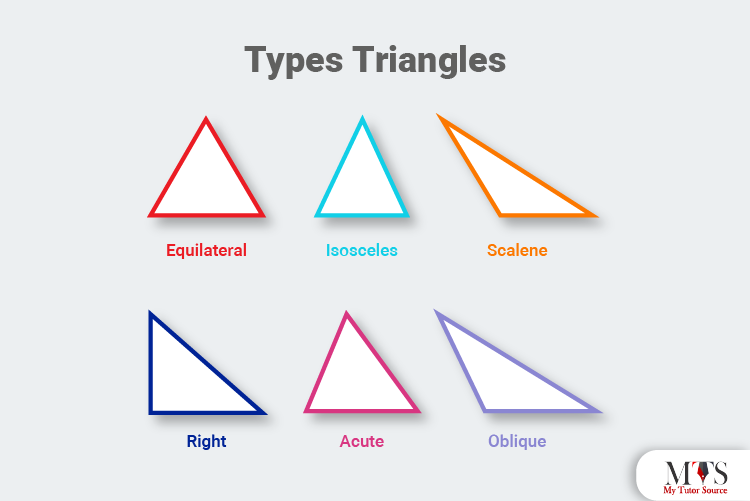 Types Triangles

Equilateral

Isosceles

Scalene

Right

Acute

Oblique

MTS
My Tutor Source